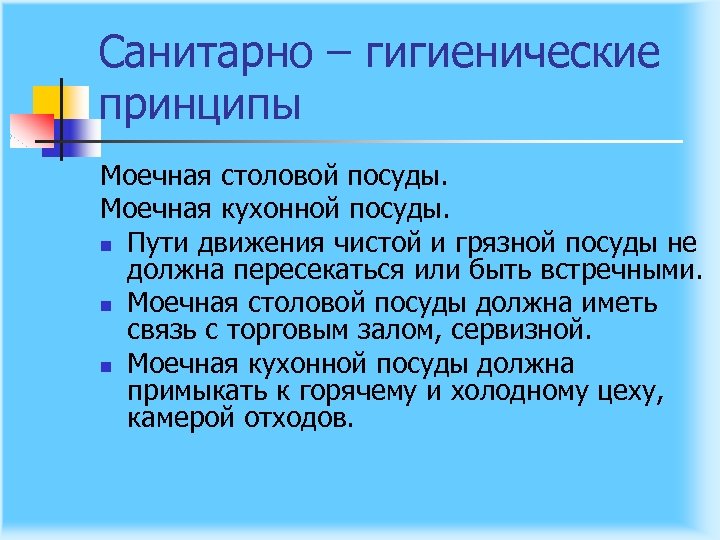 Санитарно – гигиенические принципы

Моечная столовой посуды.

Моечная кухонной посуды.

- Пути движения чистой и грязной посуды не должна пересекаться или быть встречными.
- Моечная столовой посуды должна иметь связь с торговым залом, сервизной.
- Моечная кухонной посуды должна примыкать к горячему и холодному цеху, камерой отходов.